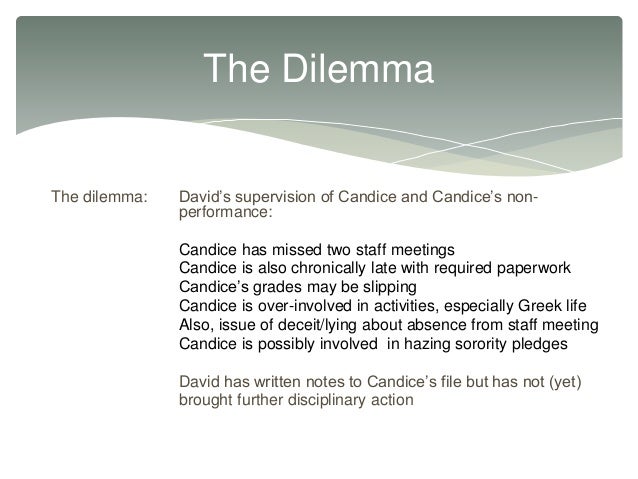 The Dilemma

The dilemma: David's supervision of Candice and Candice's non-performance:

Candice has missed two staff meetings
Candice is also chronically late with required paperwork
Candice's grades may be slipping
Candice is over-involved in activities, especially Greek life
Also, issue of deceit/lying about absence from staff meeting
Candice is possibly involved in hazing sorority pledges

David has written notes to Candice's file but has not (yet) brought further disciplinary action